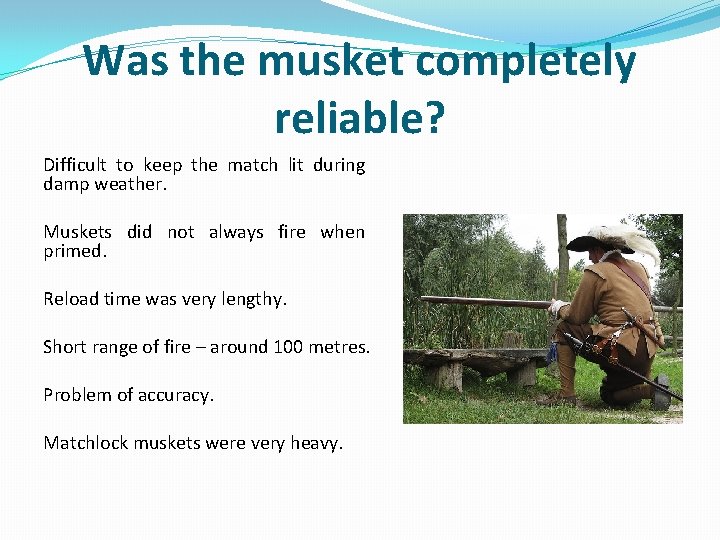 Was the musket completely reliable?

Difficult to keep the match lit during damp weather.

Muskets did not always fire when primed.

Reload time was very lengthy.

Short range of fire – around 100 metres.

Problem of accuracy.

Matchlock muskets were very heavy.